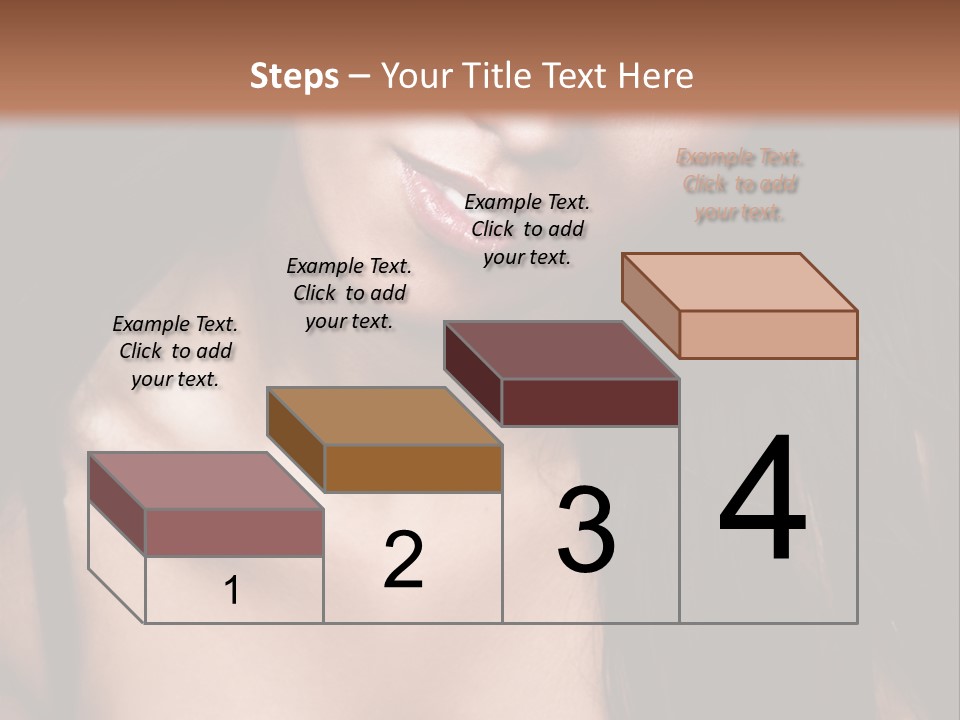 Steps – Your Title Text Here

Example Text. Click to add your text.

Example Text. Click to add your text.

Example Text. Click to add your text.

Example Text. Click to add your text.

1

2

3

4